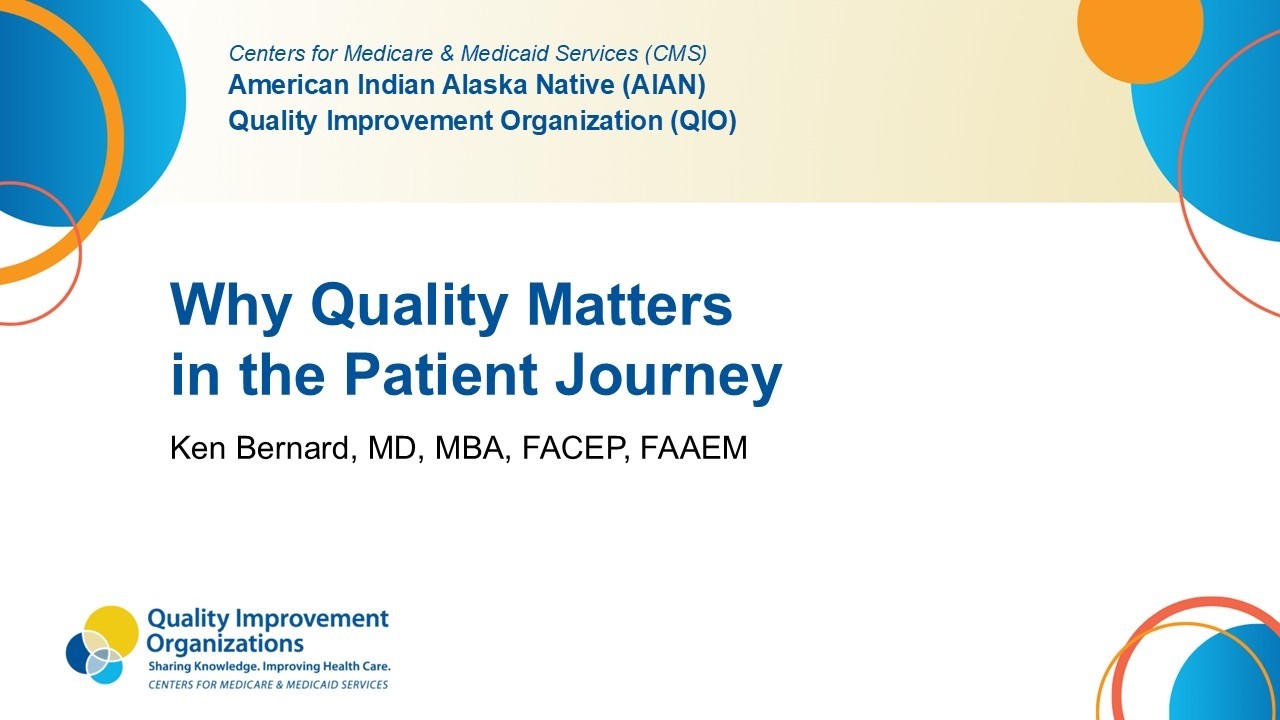 Centers for Medicare & Medicaid Services (CMS)
American Indian Alaska Native (AIAN)
Quality Improvement Organization (QIO)

Why Quality Matters in the Patient Journey

Ken Bernard, MD, MBA, FACEP, FAAEM

Quality Improvement Organizations
Sharing Knowledge. Improving Health Care.
CENTERS FOR MEDICARE & MEDICAID SERVICES